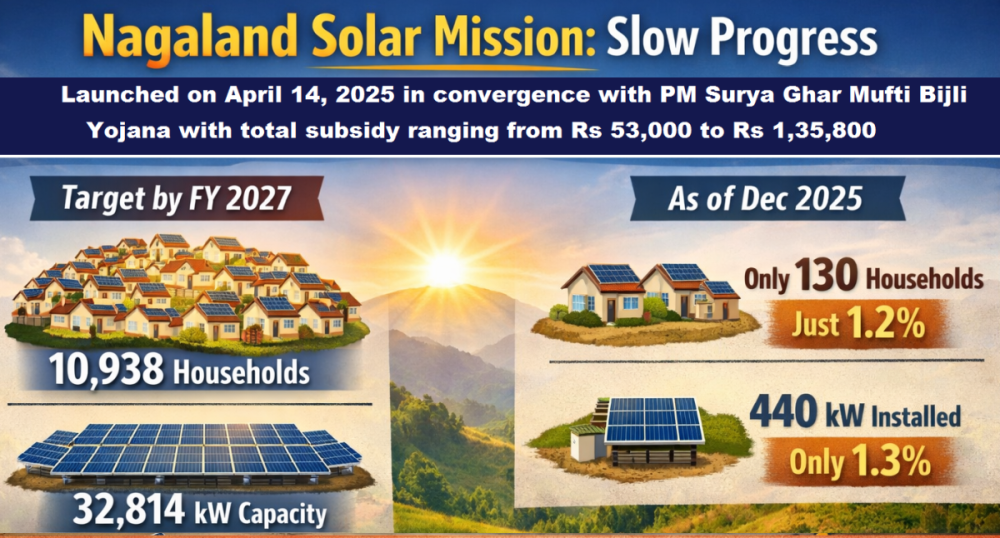 Nagaland Solar Mission: Slow Progress

Launched on April 14, 2025 in convergence with PM Surya Ghar Mufti Bijli Yojana with total subsidy ranging from Rs 53,000 to Rs 1,35,800

Target by FY 2027

10,938 Households

32,814 kW Capacity

As of Dec 2025

Only 130 Households

Just 1.2%

440 kW Installed

Only 1.3%